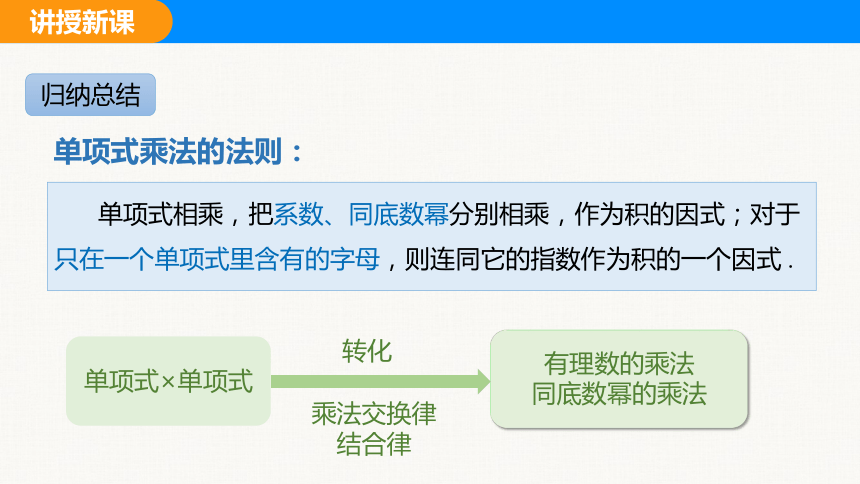 讲授新课

归纳总结

单项式乘法的法则：

单项式相乘，把系数、同底数幂分别相乘，作为积的因式；对于只在一个单项式里含有的字母，则连同它的指数作为积的一个因式.

单项式×单项式

转化

乘法交换律
结合律

有理数的乘法
同底数幂的乘法